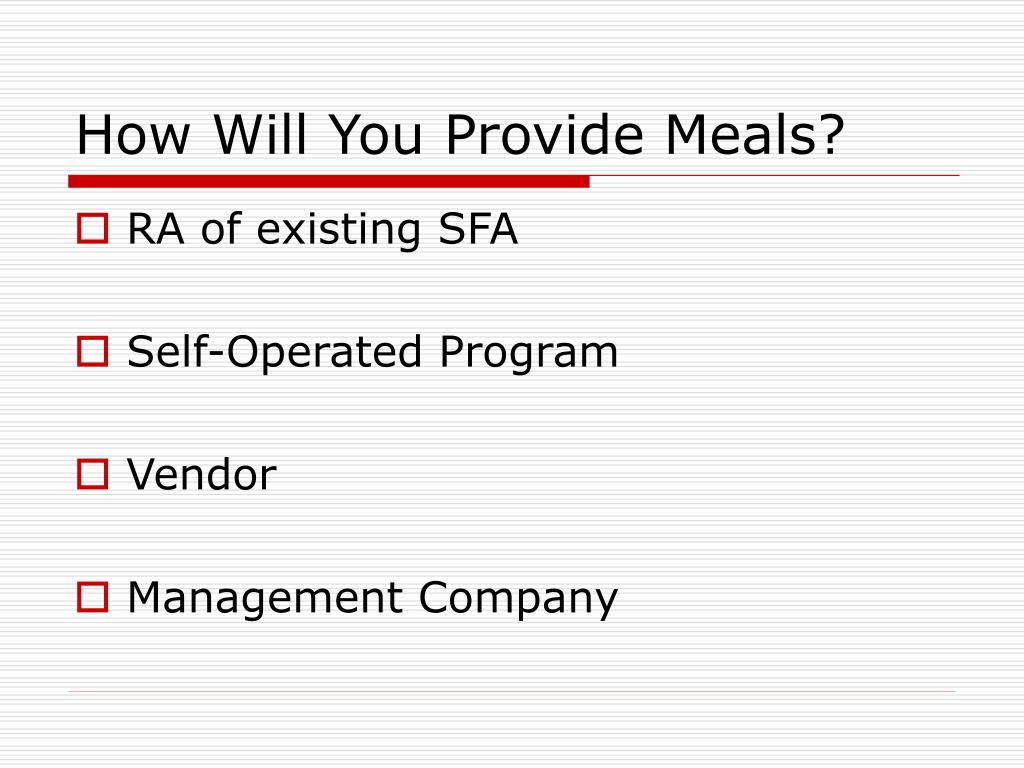 How Will You Provide Meals?

RA of existing SFA

Self-Operated Program

Vendor

Management Company